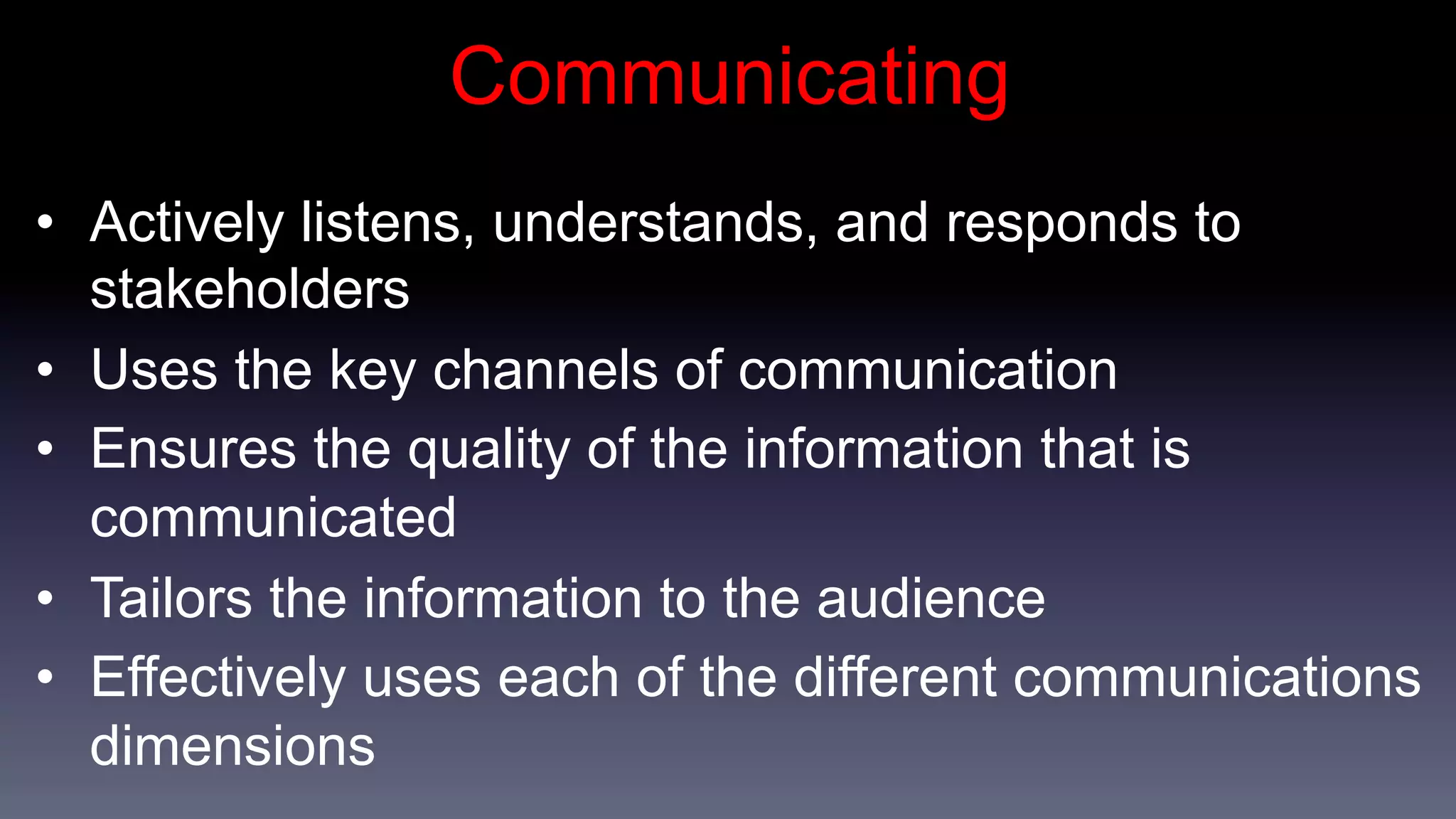 Communicating

• Actively listens, understands, and responds to stakeholders
• Uses the key channels of communication
• Ensures the quality of the information that is communicated
• Tailors the information to the audience
• Effectively uses each of the different communications dimensions